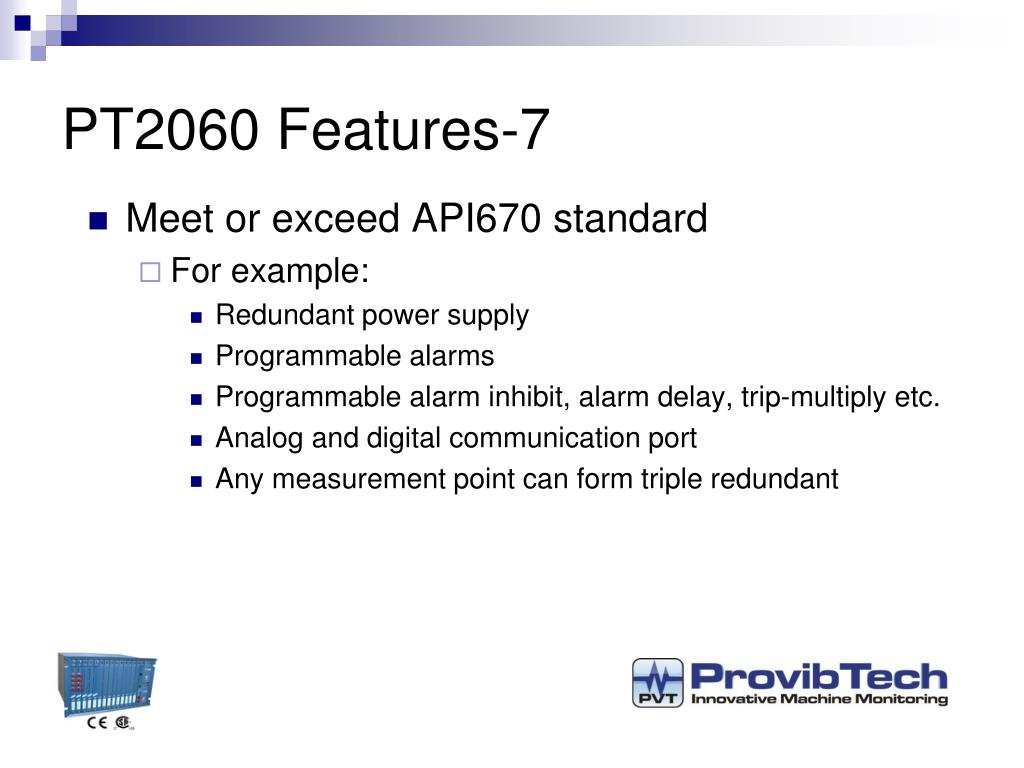 PT2060 Features-7

Meet or exceed API670 standard

For example:

Redundant power supply

Programmable alarms

Programmable alarm inhibit, alarm delay, trip-multiply etc.

Analog and digital communication port

Any measurement point can form triple redundant

CE

PVT ProvibTech Innovative Machine Monitoring